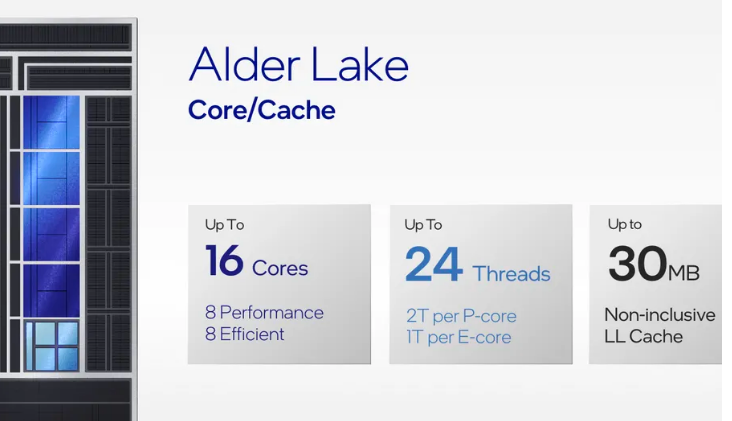 Alder Lake
Core/Cache

Up To
16 Cores
8 Performance
8 Efficient

Up To
24 Threads
2T per P-core
1T per E-core

Up to
30MB
Non-inclusive
LL Cache